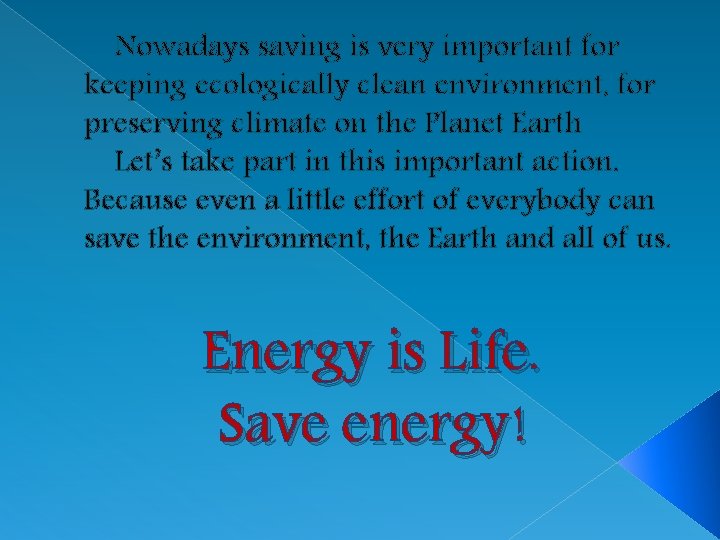 Nowadays saving is very important for keeping ecologically clean environment, for preserving climate on the Planet Earth

Let's take part in this important action. Because even a little effort of everybody can save the environment, the Earth and all of us.

Energy is Life.
Save energy!